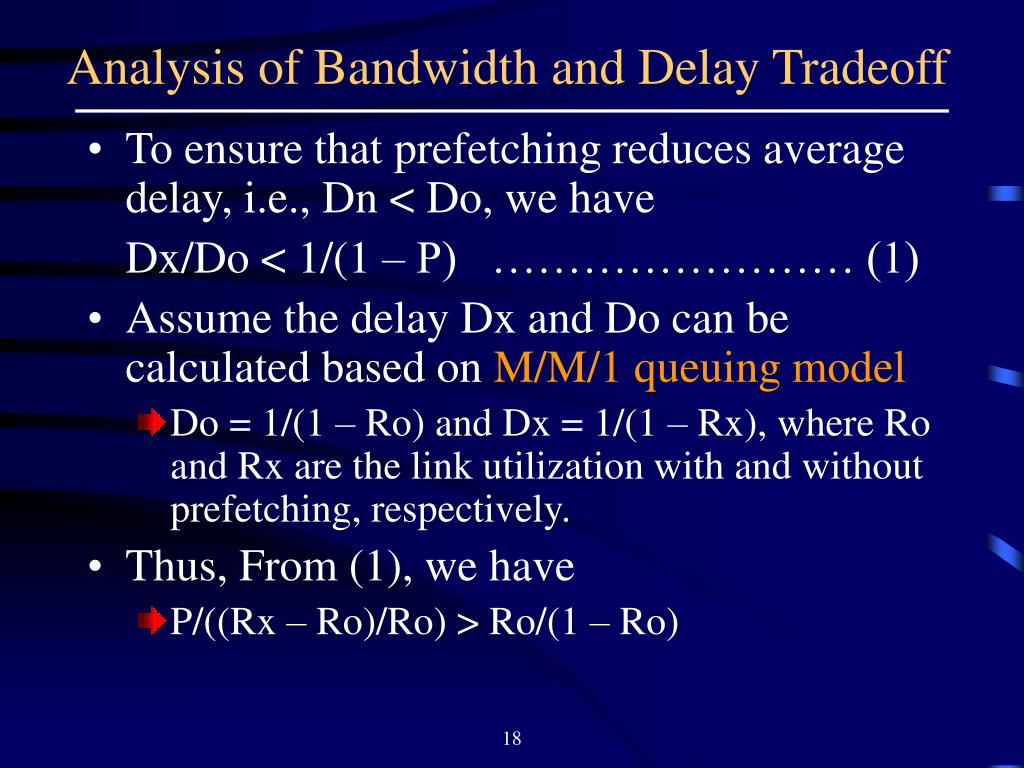 Analysis of Bandwidth and Delay Tradeoff

• To ensure that prefetching reduces average delay, i.e., Dn < Do, we have

Dx/Do < 1/(1 – P) …………………… (1)

• Assume the delay Dx and Do can be calculated based on M/M/1 queuing model

Do = 1/(1 – Ro) and Dx = 1/(1 – Rx), where Ro and Rx are the link utilization with and without prefetching, respectively.

• Thus, From (1), we have

P/((Rx – Ro)/Ro) > Ro/(1 – Ro)

18